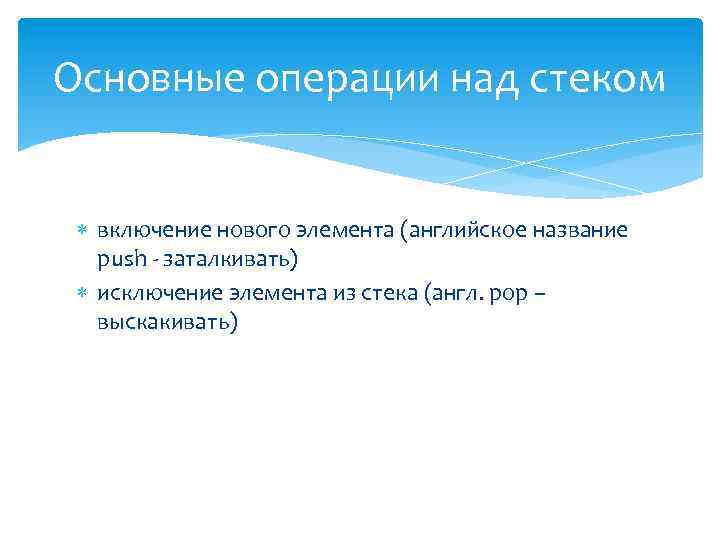 Основные операции над стеком

* включение нового элемента (английское название push - заталкивать)
* исключение элемента из стека (англ. pop – выскакивать)